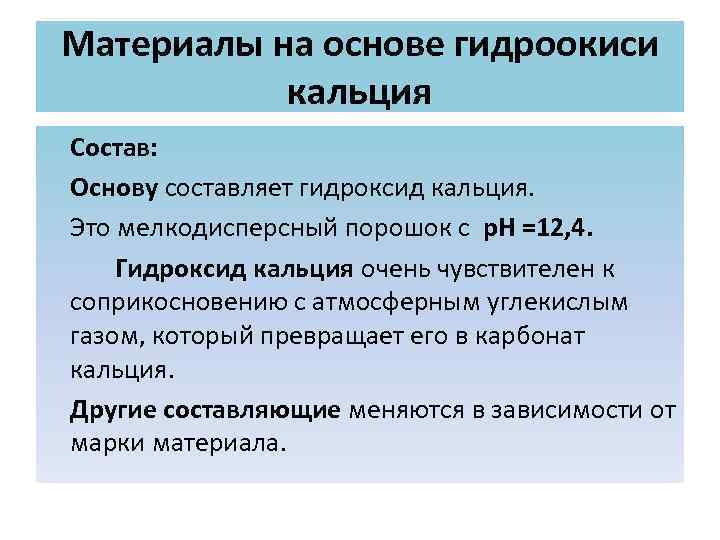 Материалы на основе гидроокиси кальция

Состав:

Основу составляет гидроксид кальция.

Это мелкодисперсный порошок с pH =12,4.

Гидроксид кальция очень чувствителен к соприкосновению с атмосферным углекислым газом, который превращает его в карбонат кальция.

Другие составляющие меняются в зависимости от марки материала.